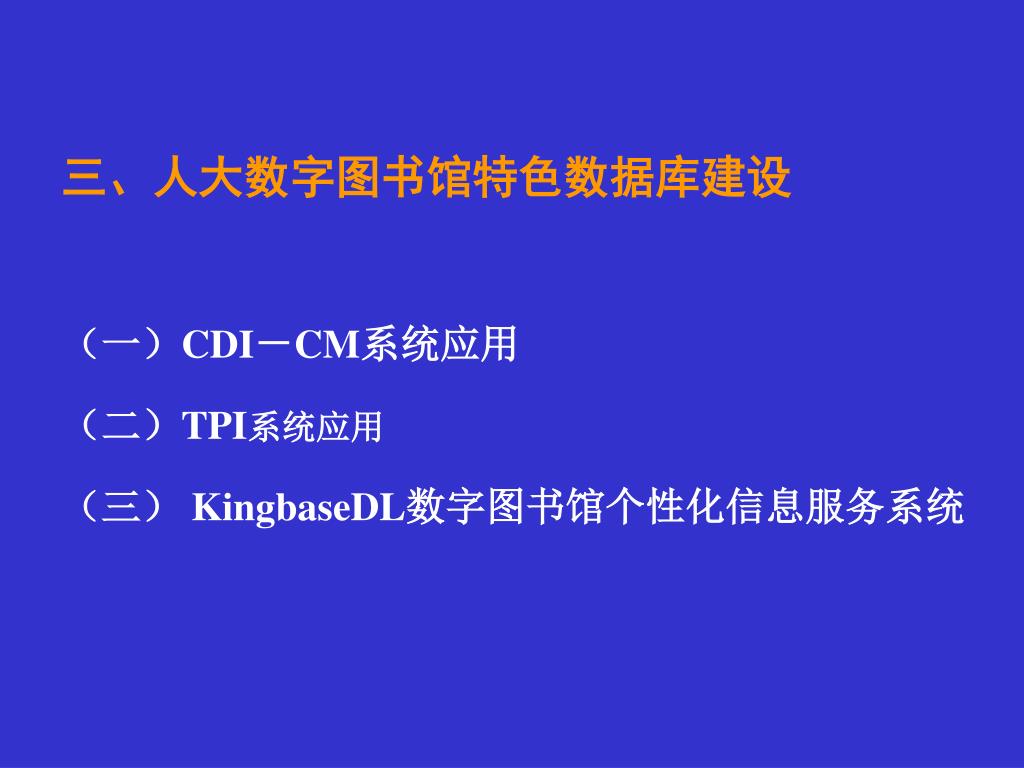 三、人大数字图书馆特色数据库建设

（一）CDI－CM系统应用

（二）TPI系统应用

（三） KingbaseDL数字图书馆个性化信息服务系统